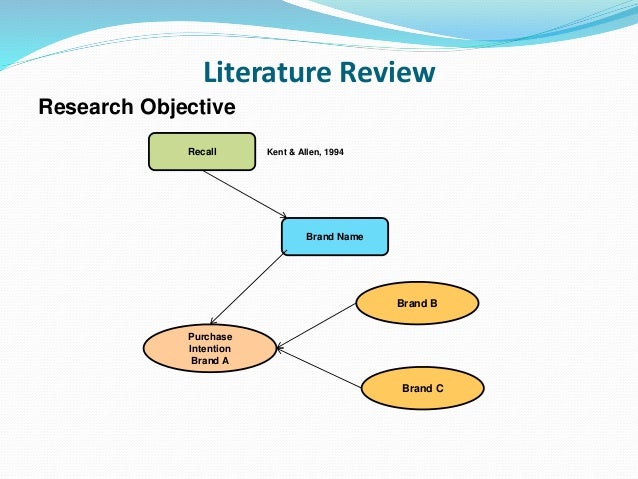 Literature Review

Research Objective

Recall

Kent & Allen, 1994

Brand Name

Brand B

Purchase Intention Brand A

Brand C